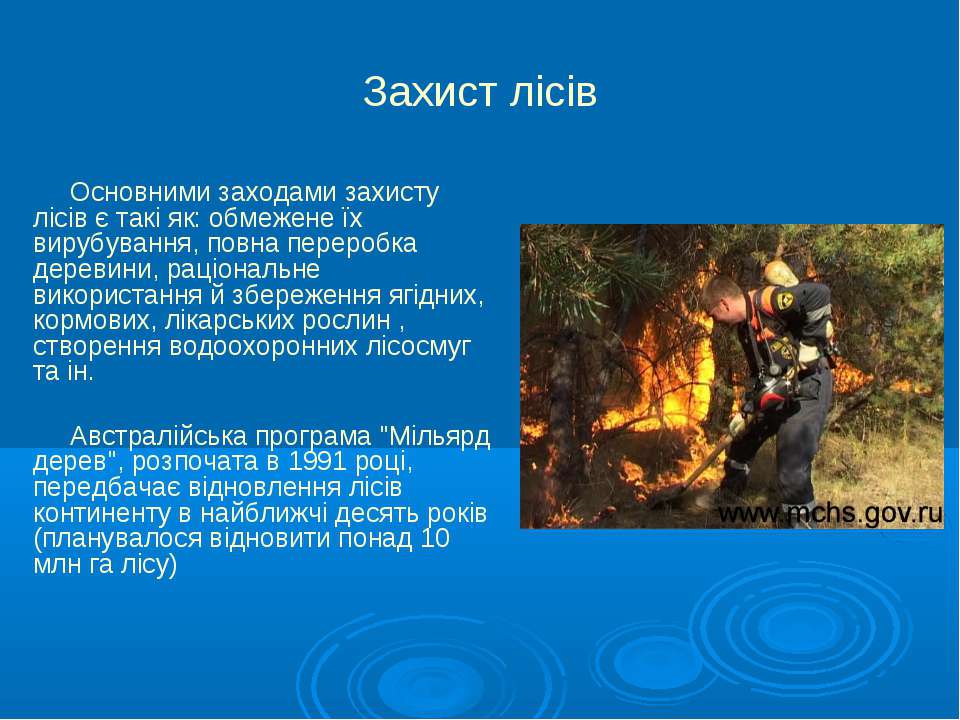 Захист лісів

Основними заходами захисту лісів є такі як: обмежене їх вирубування, повна переробка деревини, раціональне використання й збереження ягідних, кормових, лікарських рослин , створення водоохоронних лісосмуг та ін.

Австралійська програма "Мільярд дерев", розпочата в 1991 році, передбачає відновлення лісів континенту в найближчі десять років (планувалося відновити понад 10 млн га лісу)

www.mchs.gov.ru